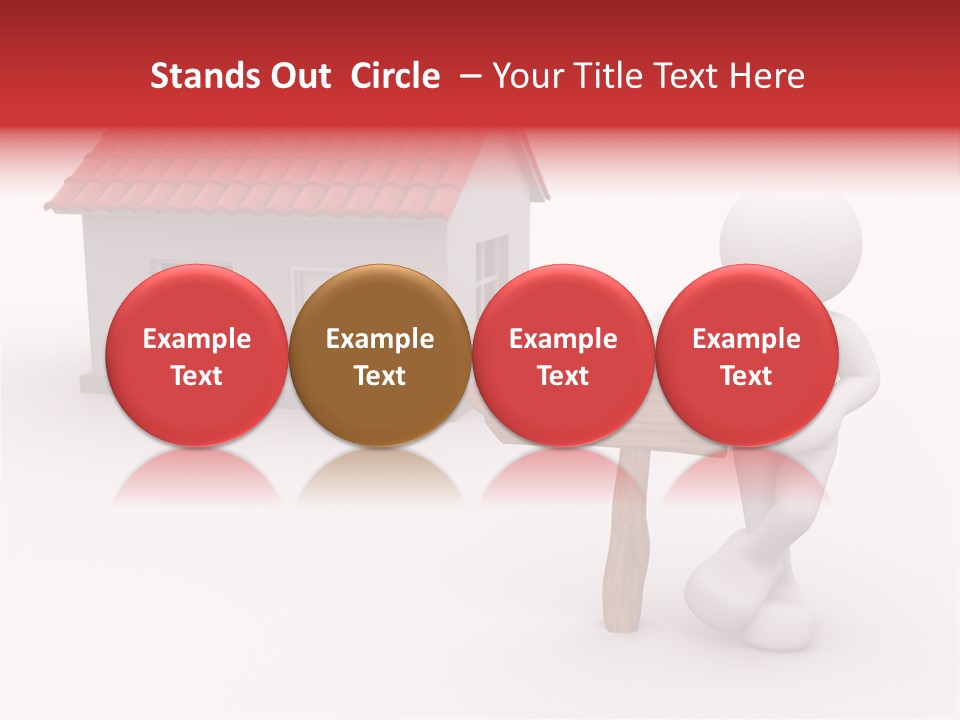 Stands Out Circle – Your Title Text Here

Example Text

Example Text

Example Text

Example Text